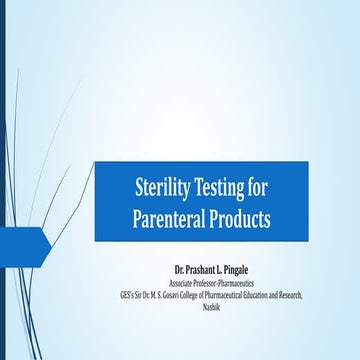 Sterility Testing for Parenteral Products

Dr. Prashant L. Pingale
Associate Professor-Pharmaceutics
GES's Sir Dr. M. S. Gosavi College of Pharmaceutical Education and Research, Nashik